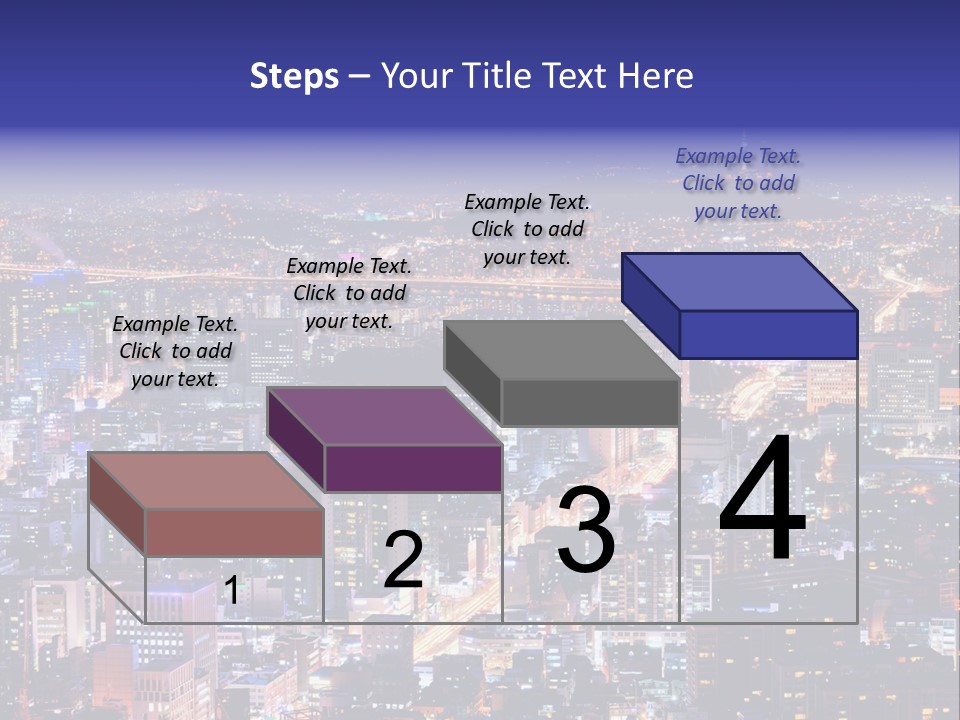 Steps – Your Title Text Here

Example Text. Click to add your text.

Example Text. Click to add your text.

Example Text. Click to add your text.

Example Text. Click to add your text.

1

2

3

4